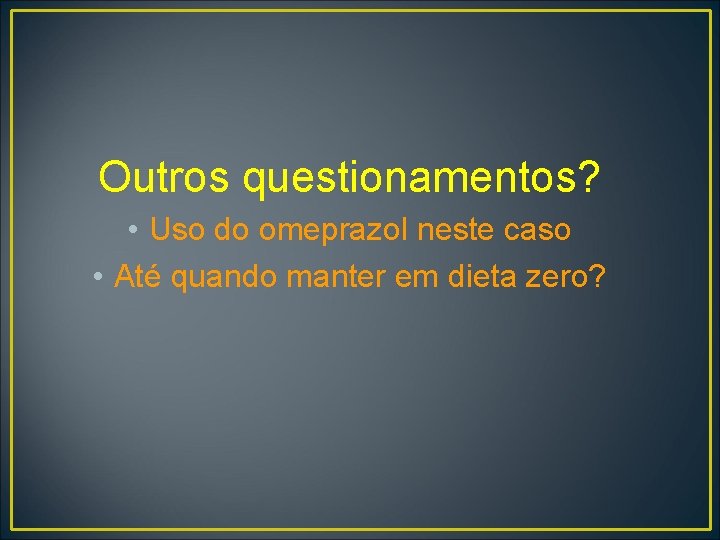 Outros questionamentos?

• Uso do omeprazol neste caso
• Até quando manter em dieta zero?